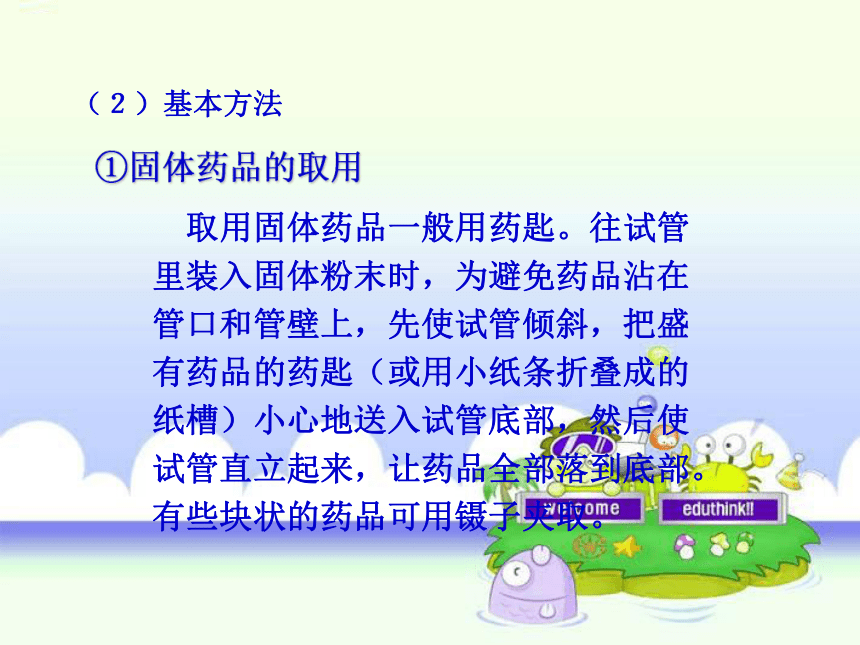 （2）基本方法

①固体药品的取用

取用固体药品一般用药匙。往试管里装入固体粉末时，为避免药品沾在管口和管壁上，先使试管倾斜，把盛有药品的药匙（或用小纸条折叠成的纸槽）小心地送入试管底部，然后使试管直立起来，让药品全部落到底部。有些块状的药品可用镊子夹取。

welcome

eduthink!!